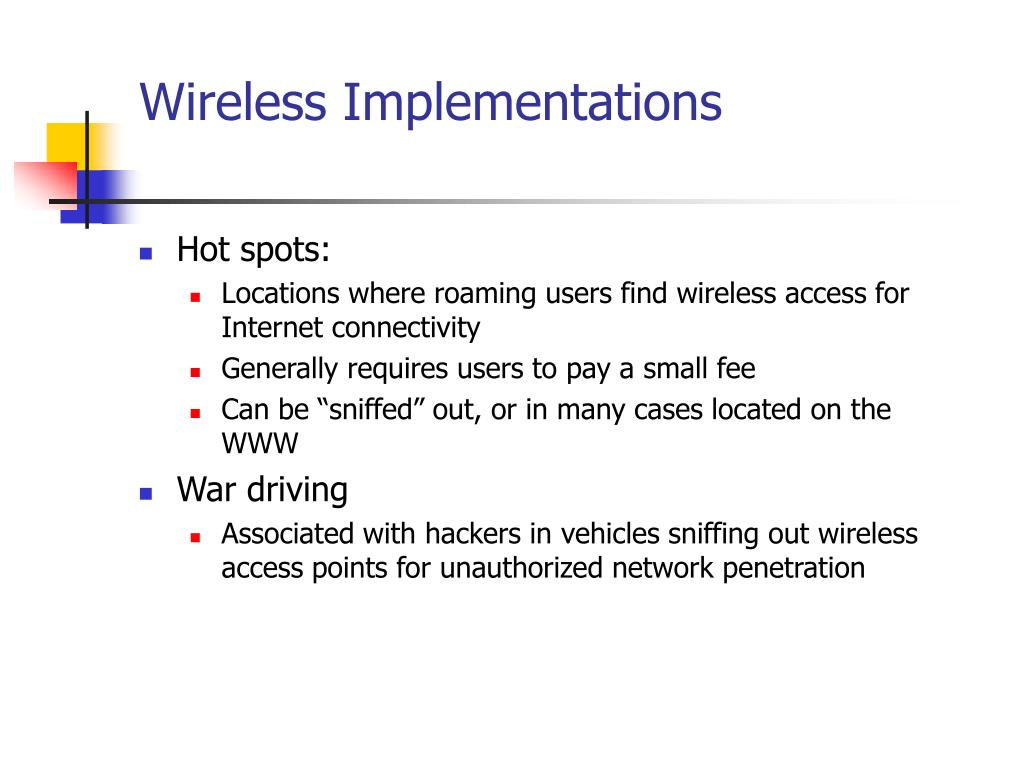 Wireless Implementations

- Hot spots:
  - Locations where roaming users find wireless access for Internet connectivity
  - Generally requires users to pay a small fee
  - Can be “sniffed” out, or in many cases located on the WWW
- War driving
  - Associated with hackers in vehicles sniffing out wireless access points for unauthorized network penetration